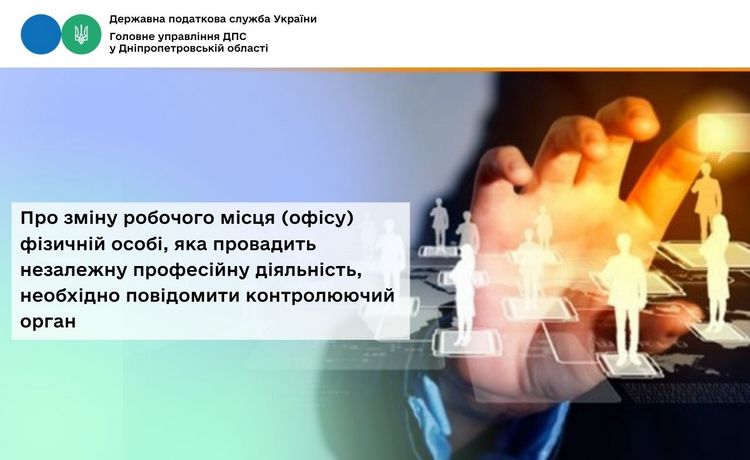 Державна податкова служба України
Головне управління ДПС у Дніпропетровській області

Про зміну робочого місця (офісу) фізичній особі, яка провадить незалежну професійну діяльність, необхідно повідомити контролюючий орган